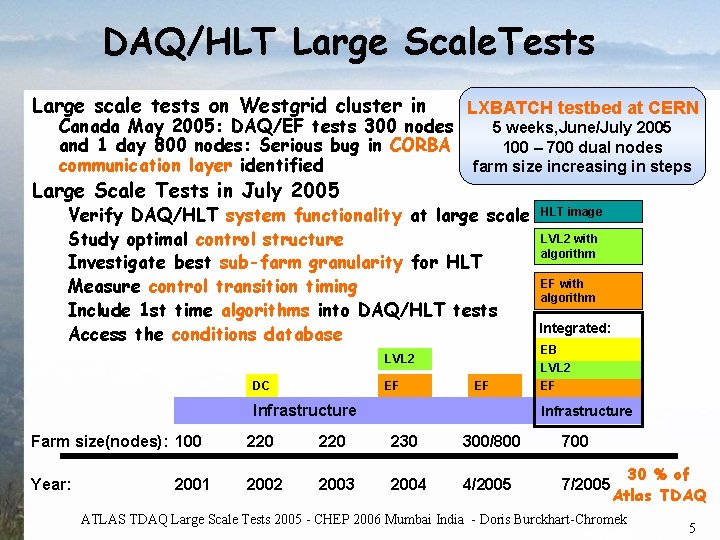 DAQ/HLT Large ScaleTests

Large scale tests on Westgrid cluster in Canada May 2005: DAQ/EF tests 300 nodes and 1 day 800 nodes: Serious bug in CORBA communication layer identified

Large Scale Tests in July 2005

Verify DAQ/HLT system functionality at large scale

Study optimal control structure

Investigate best sub-farm granularity for HLT

Measure control transition timing

Include 1st time algorithms into DAQ/HLT tests

Access the conditions database

LXBATCH testbed at CERN
5 weeks,June/July 2005
100 – 700 dual nodes
farm size increasing in steps

HLT image

LVL2 with algorithm

EF with algorithm

Integrated:
EB
LVL2
EF
Infrastructure

LVL2

DC

EF

EF

Infrastructure

Farm size(nodes): 100 220 220 230 300/800 700

Year: 2001 2002 2003 2004 4/2005 7/2005

30 % of Atlas TDAQ

ATLAS TDAQ Large Scale Tests 2005 - CHEP 2006 Mumbai India - Doris Burckhart-Chromek

5